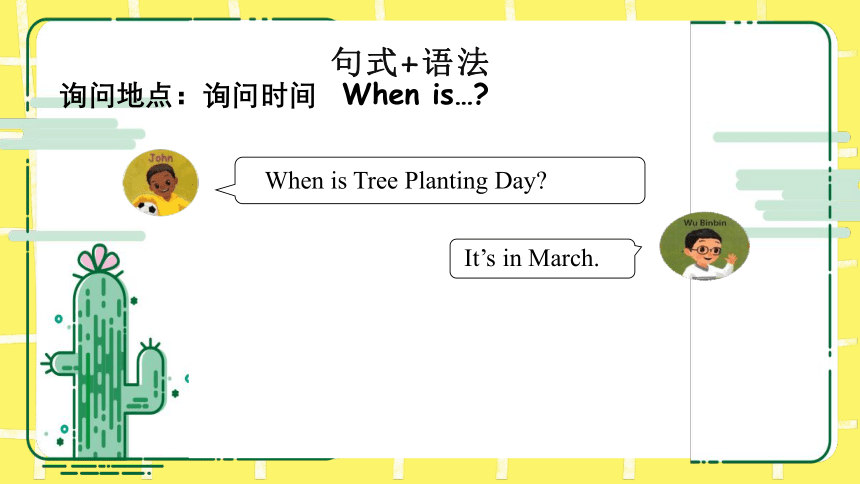 句式+语法

询问地点：询问时间 When is…?

John

When is Tree Planting Day?

Wu Binbin

It’s in March.